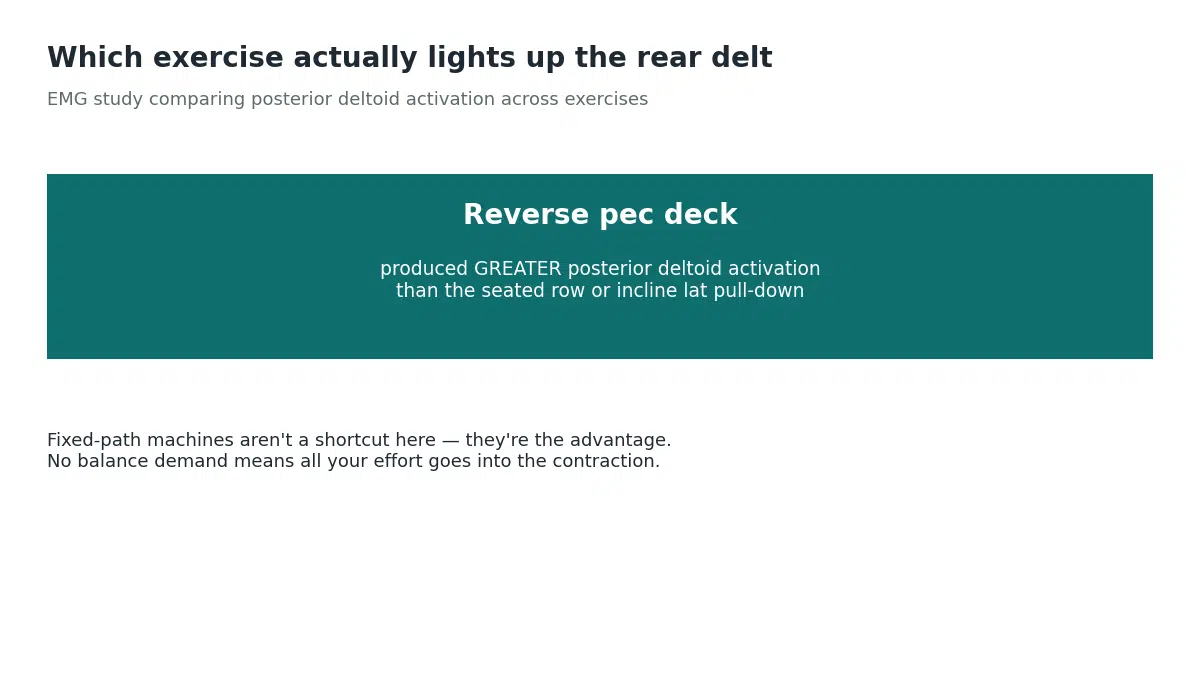 Which exercise actually lights up the rear delt

EMG study comparing posterior deltoid activation across exercises

Reverse pec deck

produced GREATER posterior deltoid activation than the seated row or incline lat pull-down

Fixed-path machines aren't a shortcut here — they're the advantage.
No balance demand means all your effort goes into the contraction.